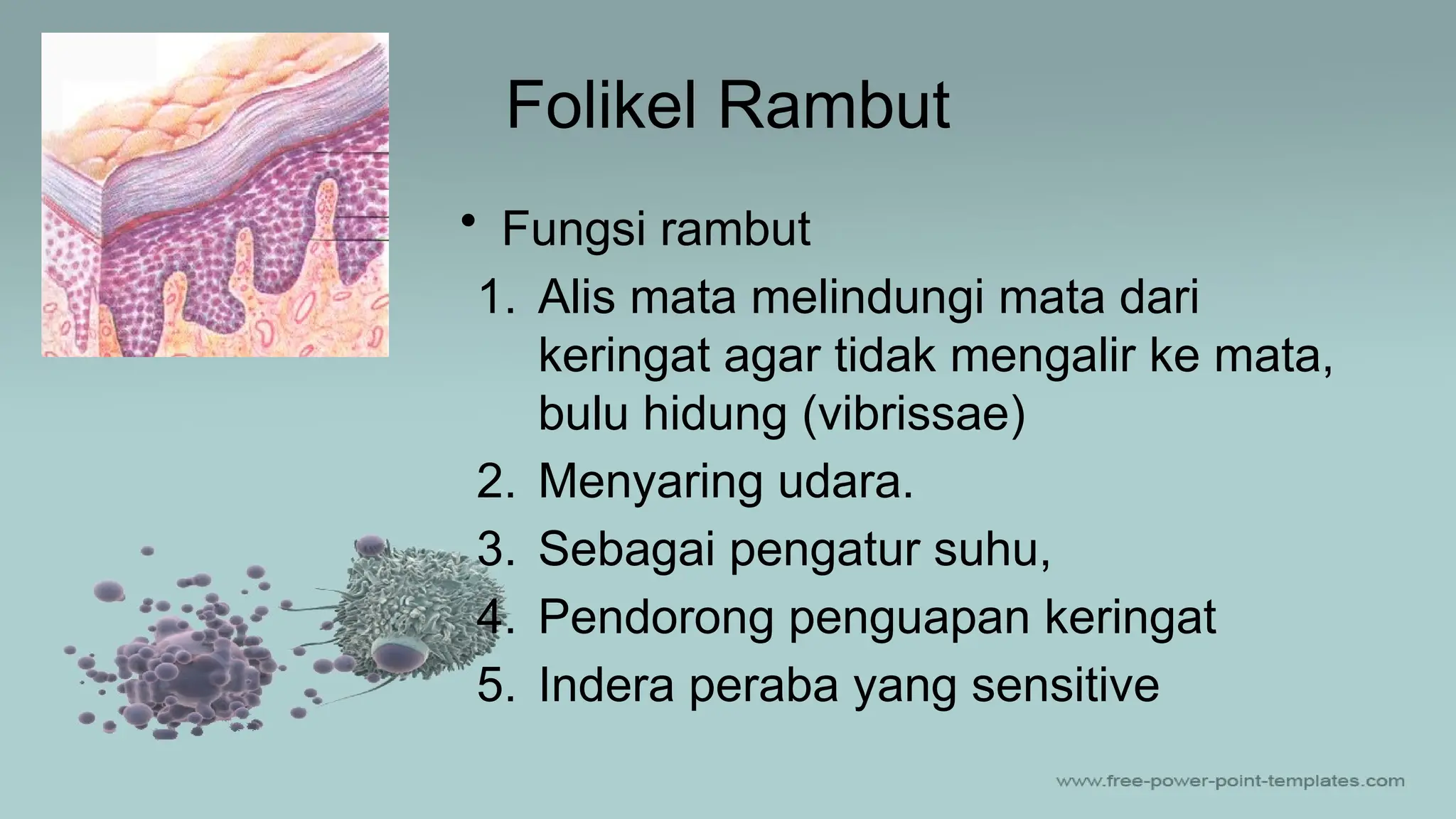 Folikel Rambut

• Fungsi rambut

1. Alis mata melindungi mata dari keringat agar tidak mengalir ke mata, bulu hidung (vibrissae)
2. Menyaring udara.
3. Sebagai pengatur suhu,
4. Pendorong penguapan keringat
5. Indera peraba yang sensitive

www.free-power-point-templates.com